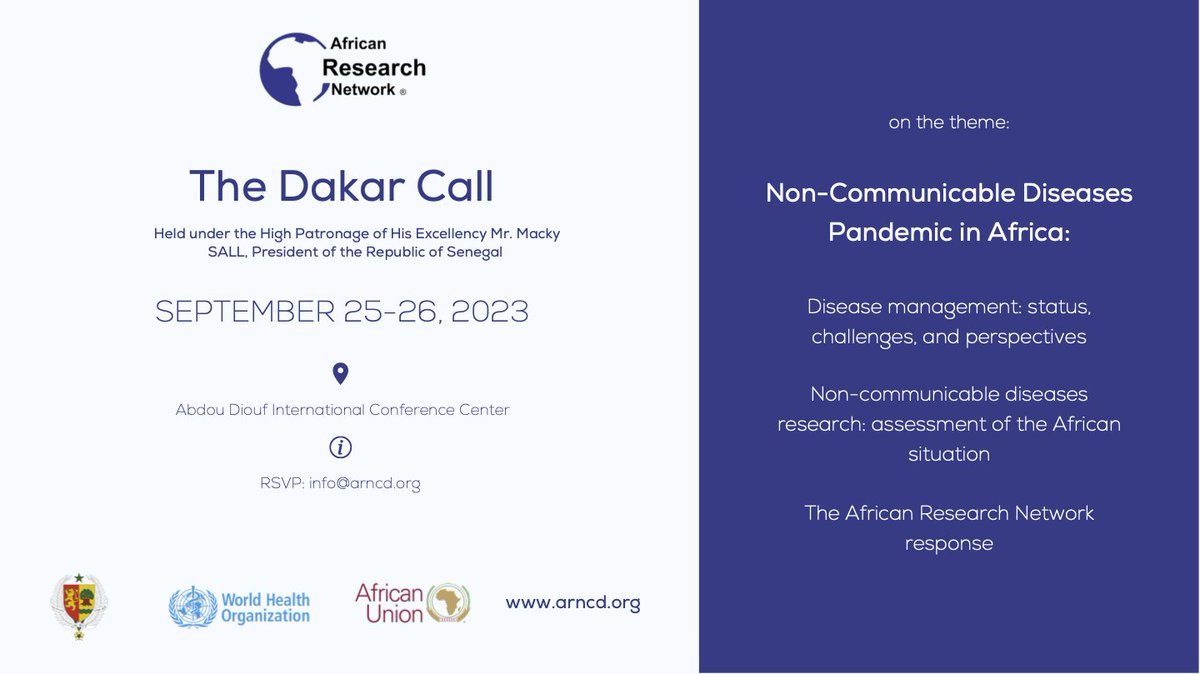 African Research Network ®

The Dakar Call

Held under the High Patronage of His Excellency Mr. Macky SALL, President of the Republic of Senegal

SEPTEMBER 25-26, 2023

Abdou Diouf International Conference Center

RSVP: info@arncd.org

World Health Organization

African Union

www.arncd.org

on the theme:

Non-Communicable Diseases Pandemic in Africa:

Disease management: status, challenges, and perspectives

Non-communicable diseases research: assessment of the African situation

The African Research Network response